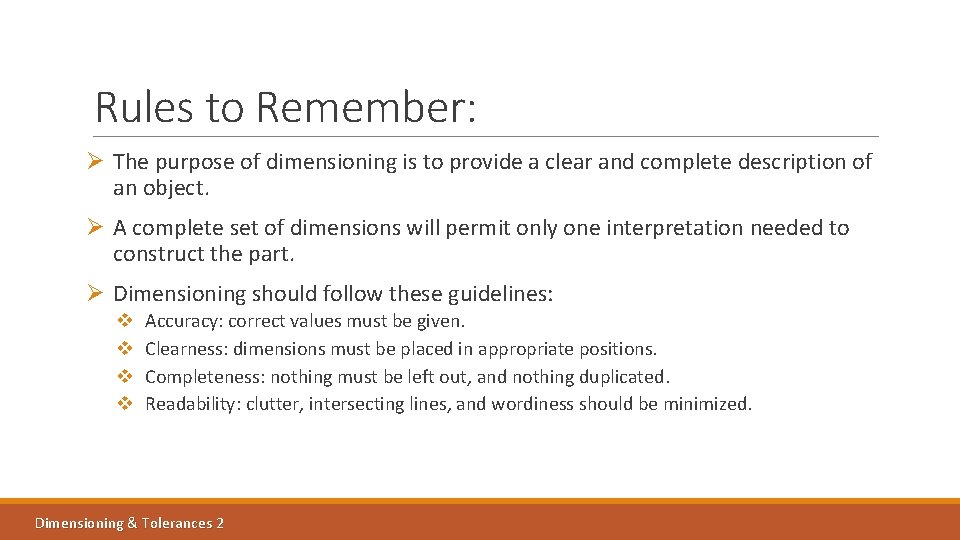 Rules to Remember:

➢ The purpose of dimensioning is to provide a clear and complete description of an object.

➢ A complete set of dimensions will permit only one interpretation needed to construct the part.

➢ Dimensioning should follow these guidelines:

❖ Accuracy: correct values must be given.
❖ Clearness: dimensions must be placed in appropriate positions.
❖ Completeness: nothing must be left out, and nothing duplicated.
❖ Readability: clutter, intersecting lines, and wordiness should be minimized.

Dimensioning & Tolerances 2